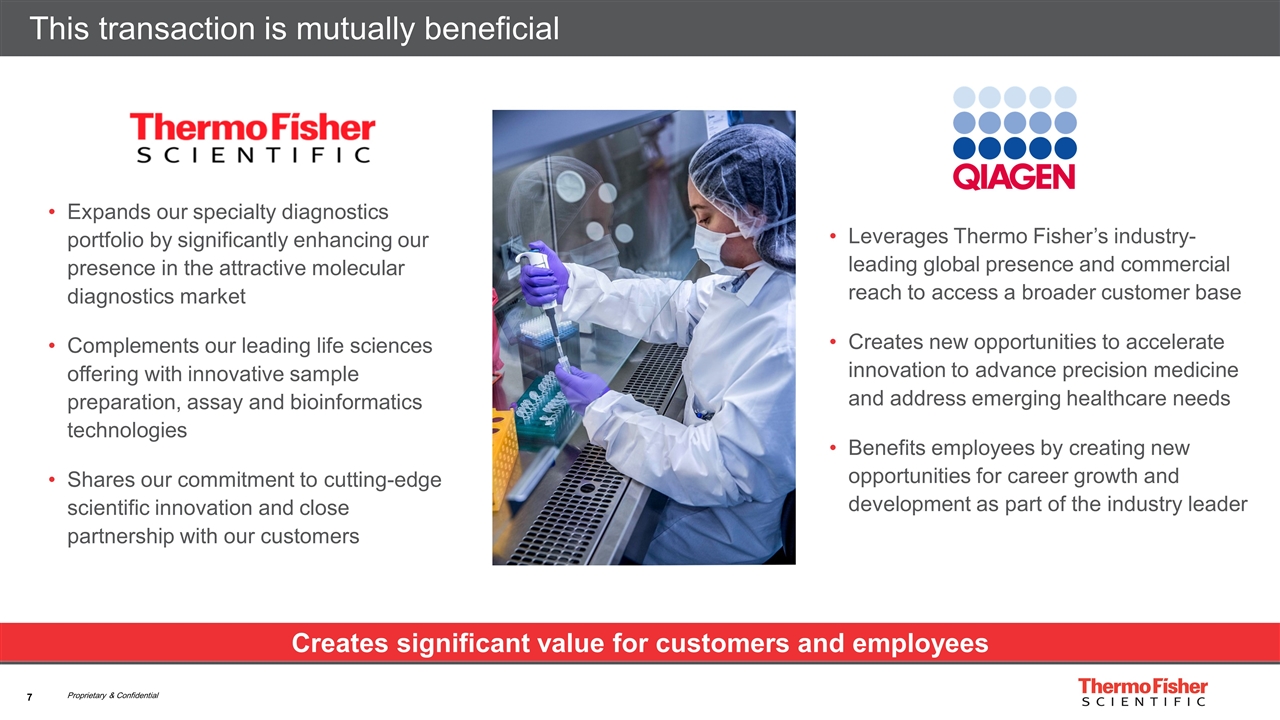 This transaction is mutually beneficial

ThermoFisher SCIENTIFIC

• Expands our specialty diagnostics portfolio by significantly enhancing our presence in the attractive molecular diagnostics market

• Complements our leading life sciences offering with innovative sample preparation, assay and bioinformatics technologies

• Shares our commitment to cutting-edge scientific innovation and close partnership with our customers

QIAGEN

• Leverages Thermo Fisher's industry-leading global presence and commercial reach to access a broader customer base

• Creates new opportunities to accelerate innovation to advance precision medicine and address emerging healthcare needs

• Benefits employees by creating new opportunities for career growth and development as part of the industry leader

Creates significant value for customers and employees

7 Proprietary & Confidential

ThermoFisher SCIENTIFIC